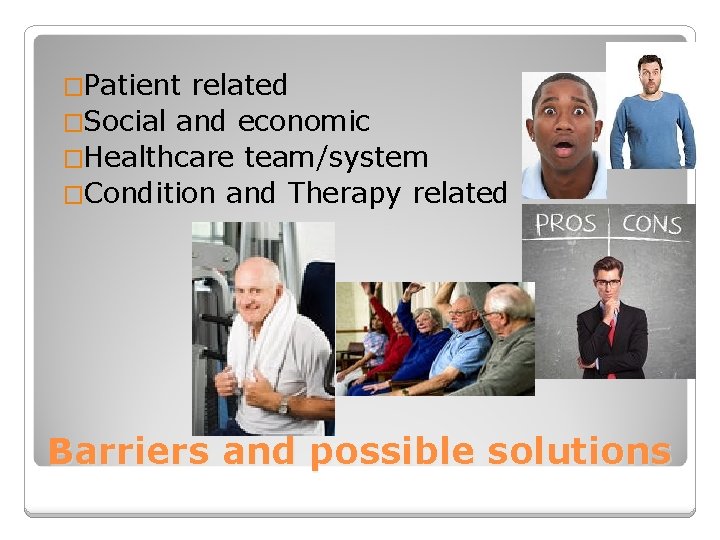 □Patient related
□Social and economic
□Healthcare team/system
□Condition and Therapy related

PROS | CONS

Barriers and possible solutions